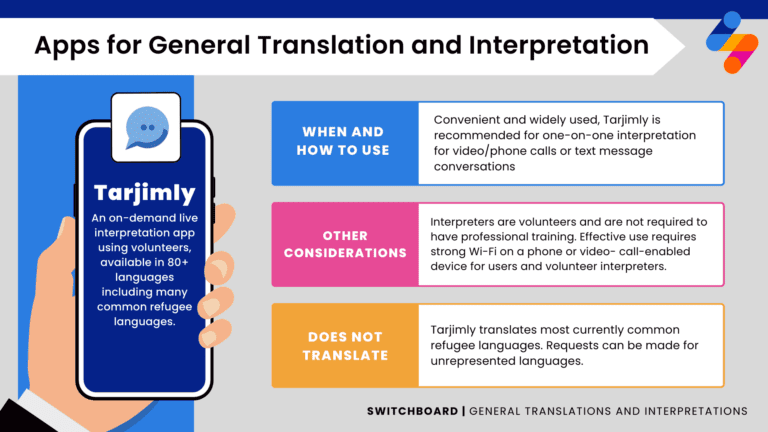 Apps for General Translation and Interpretation

Tarjimly

An on-demand live interpretation app using volunteers, available in 80+ languages including many common refugee languages.

WHEN AND HOW TO USE

Convenient and widely used, Tarjimly is recommended for one-on-one interpretation for video/phone calls or text message conversations

OTHER CONSIDERATIONS

Interpreters are volunteers and are not required to have professional training. Effective use requires strong Wi-Fi on a phone or video- call-enabled device for users and volunteer interpreters.

DOES NOT TRANSLATE

Tarjimly translates most currently common refugee languages. Requests can be made for unrepresented languages.

SWITCHBOARD | GENERAL TRANSLATIONS AND INTERPRETATIONS